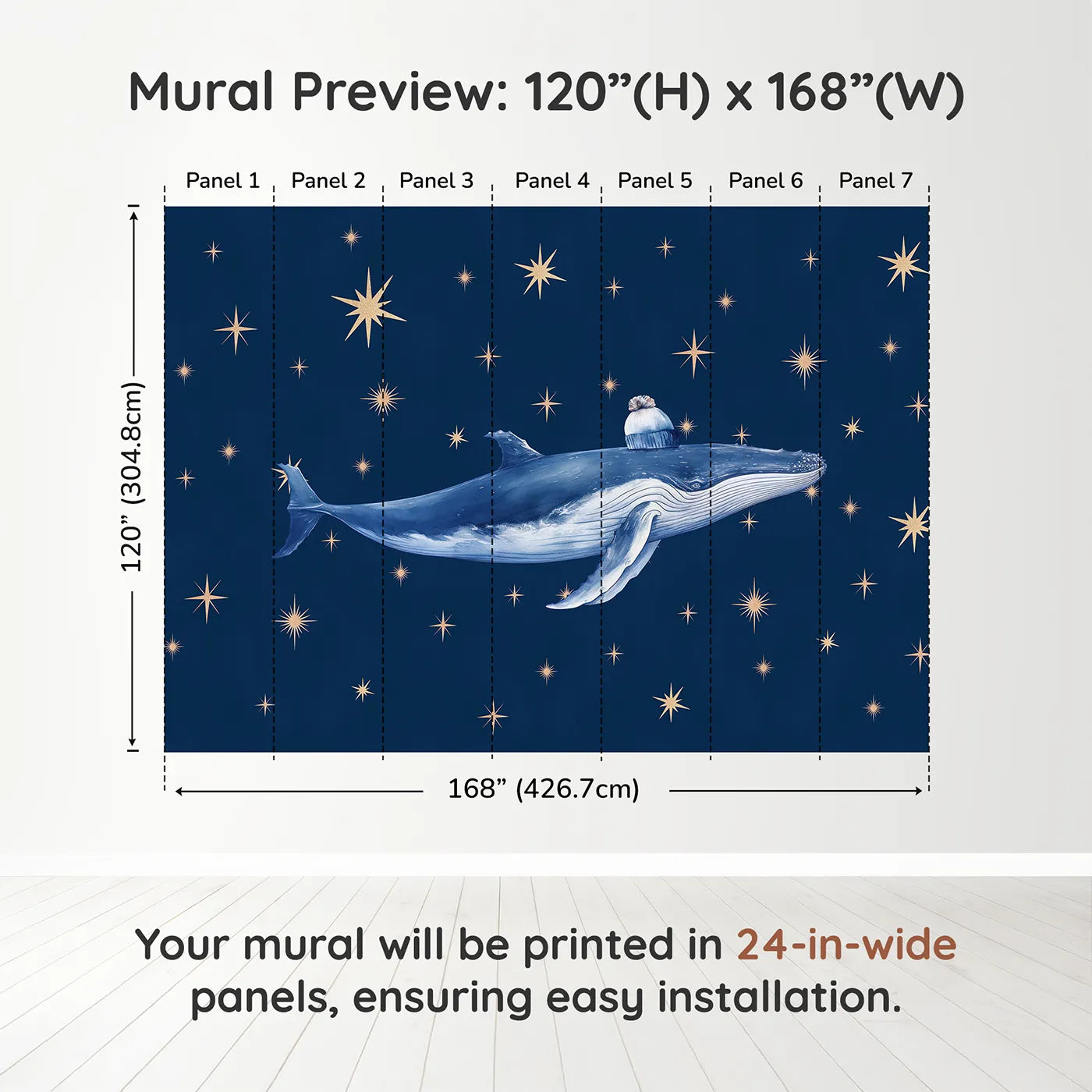 Mural Preview: 120”(H) x 168”(W)

Panel 1 Panel 2 Panel 3 Panel 4 Panel 5 Panel 6 Panel 7

120” (304.8cm)

168” (426.7cm)

Your mural will be printed in 24-in-wide panels, ensuring easy installation.